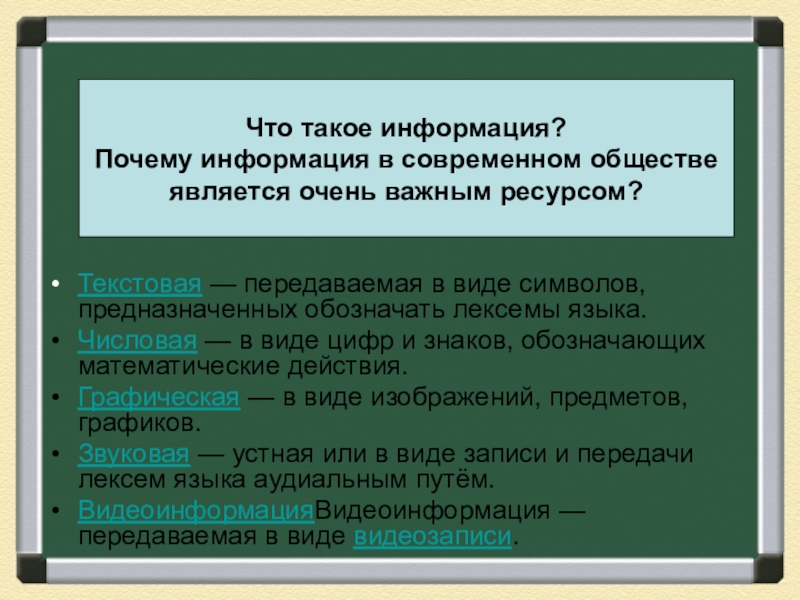 Что такое информация?
Почему информация в современном обществе является очень важным ресурсом?

• Текстовая — передаваемая в виде символов, предназначенных обозначать лексемы языка.
• Числовая — в виде цифр и знаков, обозначающих математические действия.
• Графическая — в виде изображений, предметов, графиков.
• Звуковая — устная или в виде записи и передачи лексем языка аудиальным путём.
• ВидеоинформацияВидеоинформация — передаваемая в виде видеозаписи.